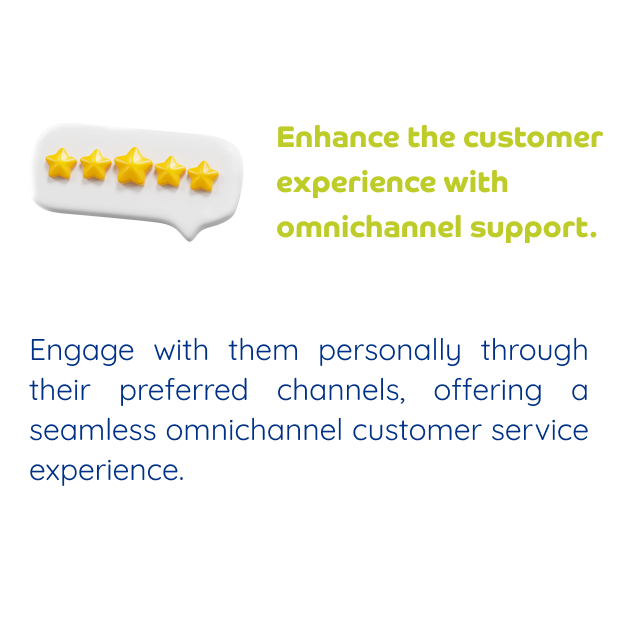 Enhance the customer experience with omnichannel support.

Engage with them personally through their preferred channels, offering a seamless omnichannel customer service experience.